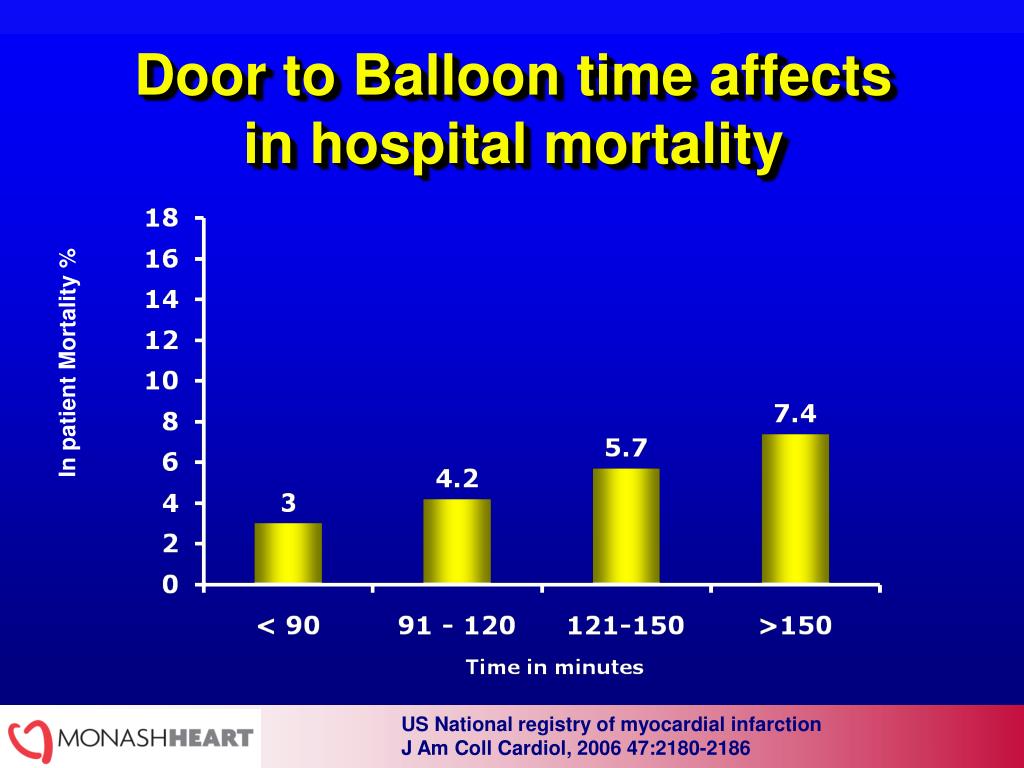 Door to Balloon time affects in hospital mortality

In patient Mortality %

18
16
14
12
10
8
6
4
2
0

3
4.2
5.7
7.4

< 90
91 - 120
121-150
>150

Time in minutes

MONASHHEART

US National registry of myocardial infarction
J Am Coll Cardiol, 2006 47:2180-2186